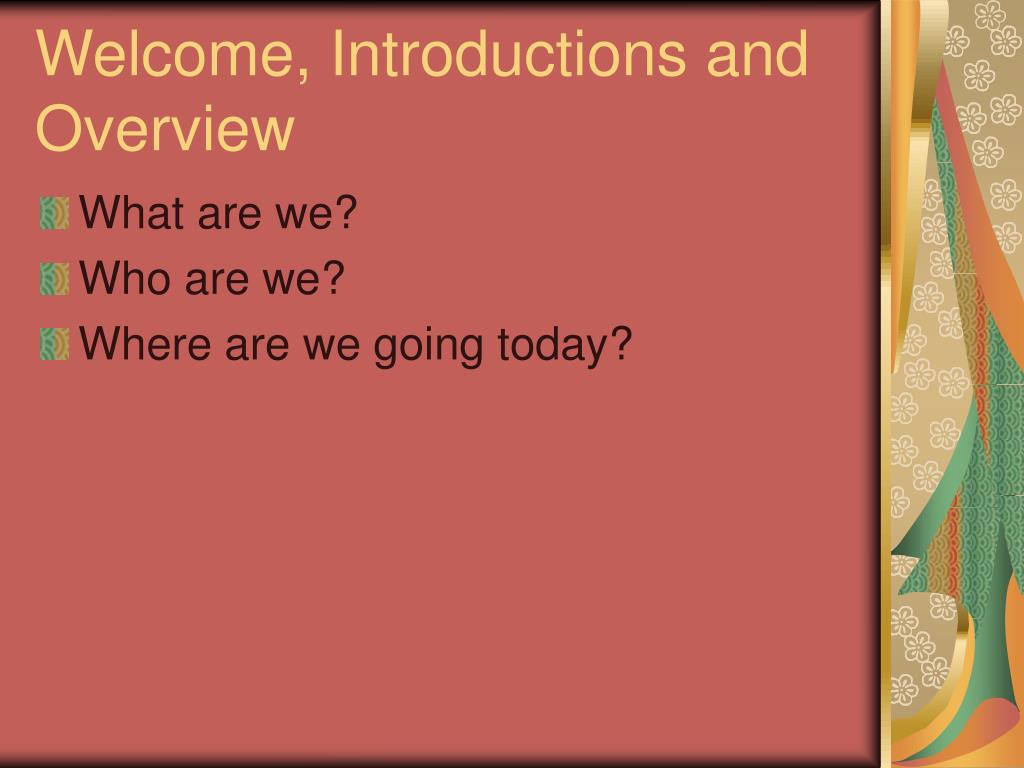 Welcome, Introductions and Overview

What are we?

Who are we?

Where are we going today?